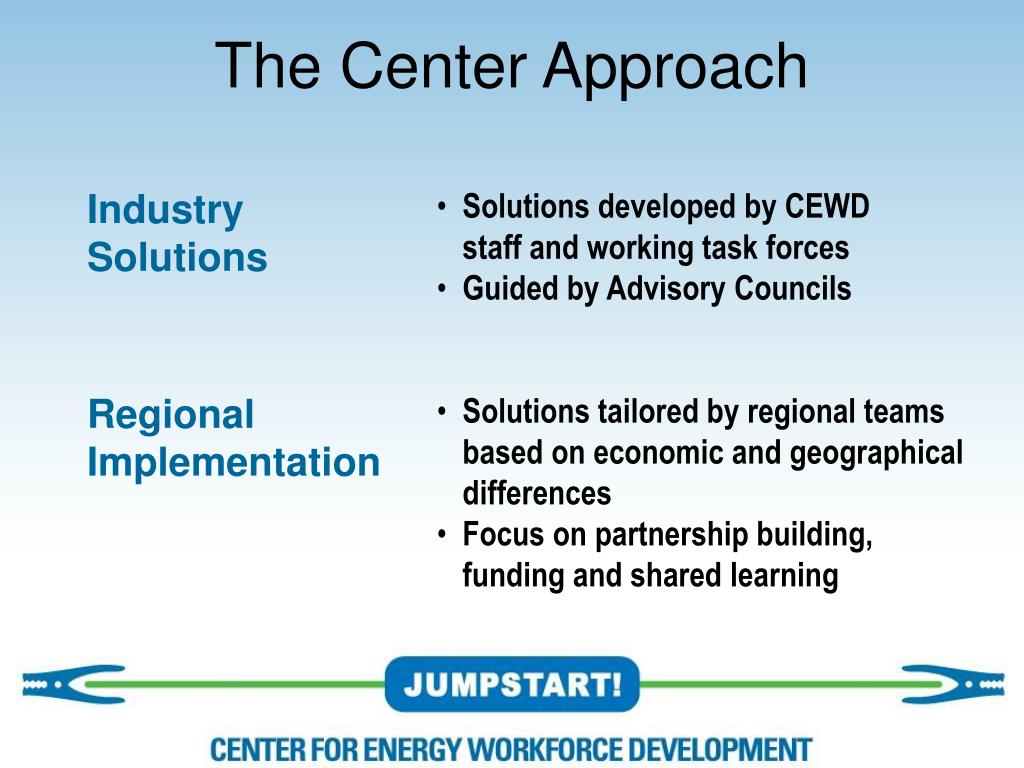 The Center Approach

Industry Solutions

• Solutions developed by CEWD staff and working task forces
• Guided by Advisory Councils

Regional Implementation

• Solutions tailored by regional teams based on economic and geographical differences
• Focus on partnership building, funding and shared learning

JUMPSTART!

CENTER FOR ENERGY WORKFORCE DEVELOPMENT